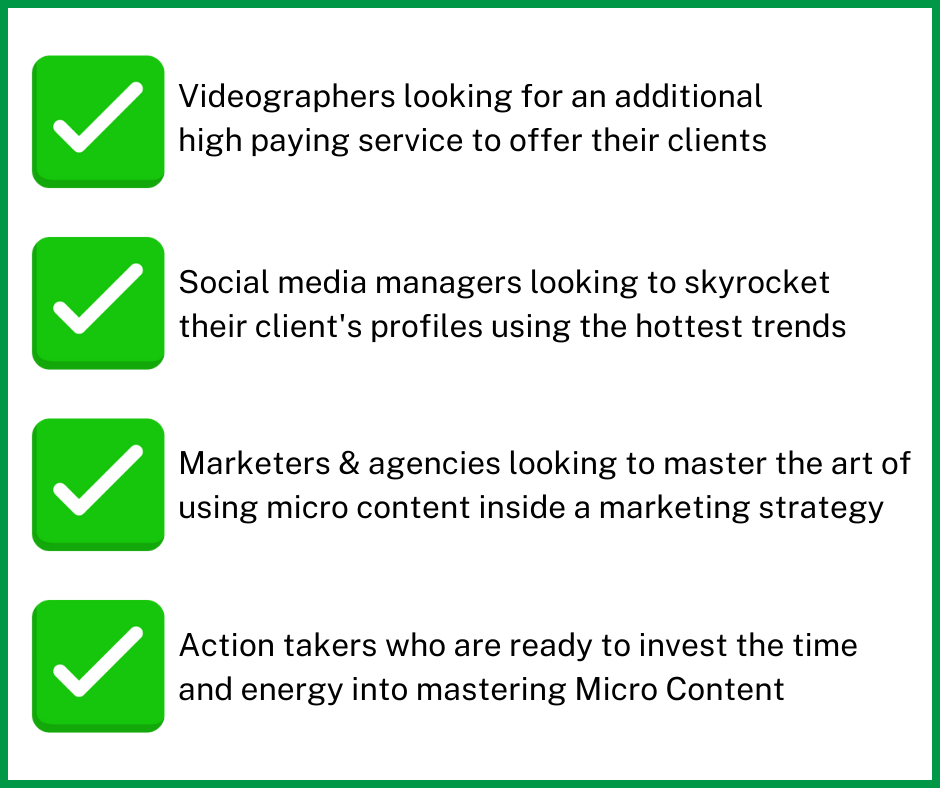 Videographers looking for an additional high paying service to offer their clients

Social media managers looking to skyrocket their client's profiles using the hottest trends

Marketers & agencies looking to master the art of using micro content inside a marketing strategy

Action takers who are ready to invest the time and energy into mastering Micro Content